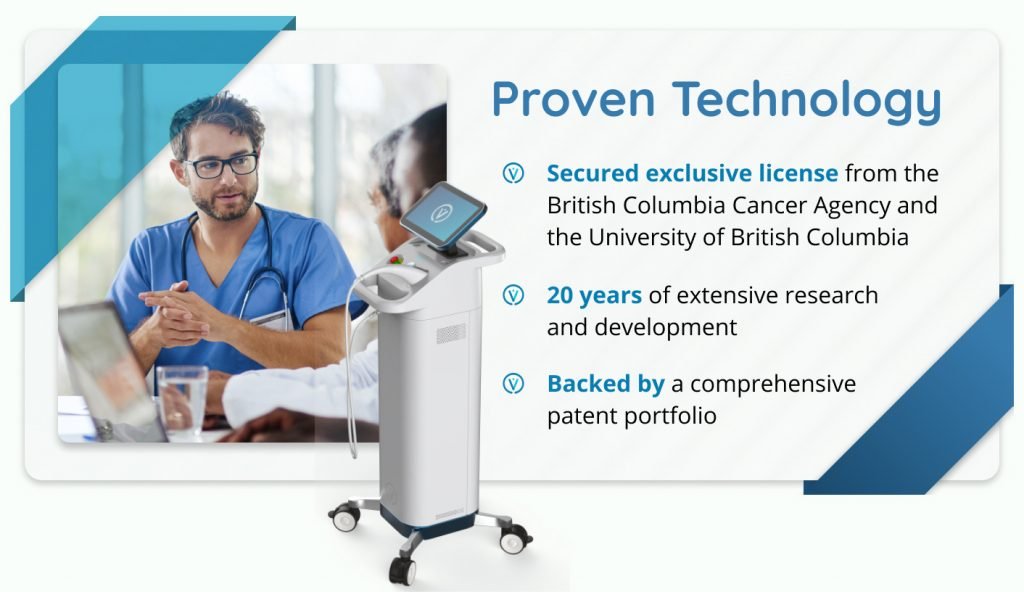 Proven Technology

Secured exclusive license from the British Columbia Cancer Agency and the University of British Columbia

20 years of extensive research and development

Backed by a comprehensive patent portfolio